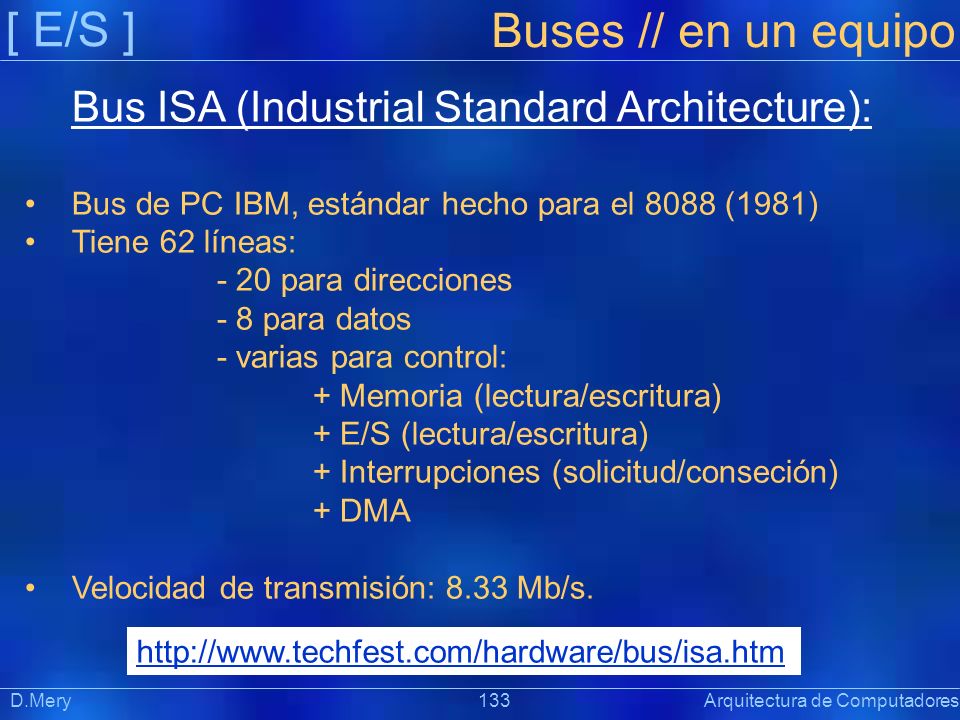 [ E/S ] Buses // en un equipo

Bus ISA (Industrial Standard Architecture):

• Bus de PC IBM, estándar hecho para el 8088 (1981)
• Tiene 62 líneas:
- 20 para direcciones
- 8 para datos
- varias para control:
+ Memoria (lectura/escritura)
+ E/S (lectura/escritura)
+ Interrupciones (solicitud/conseción)
+ DMA

• Velocidad de transmisión: 8.33 Mb/s.

http://www.techfest.com/hardware/bus/isa.htm

D.Mery 133 Arquitectura de Computadores